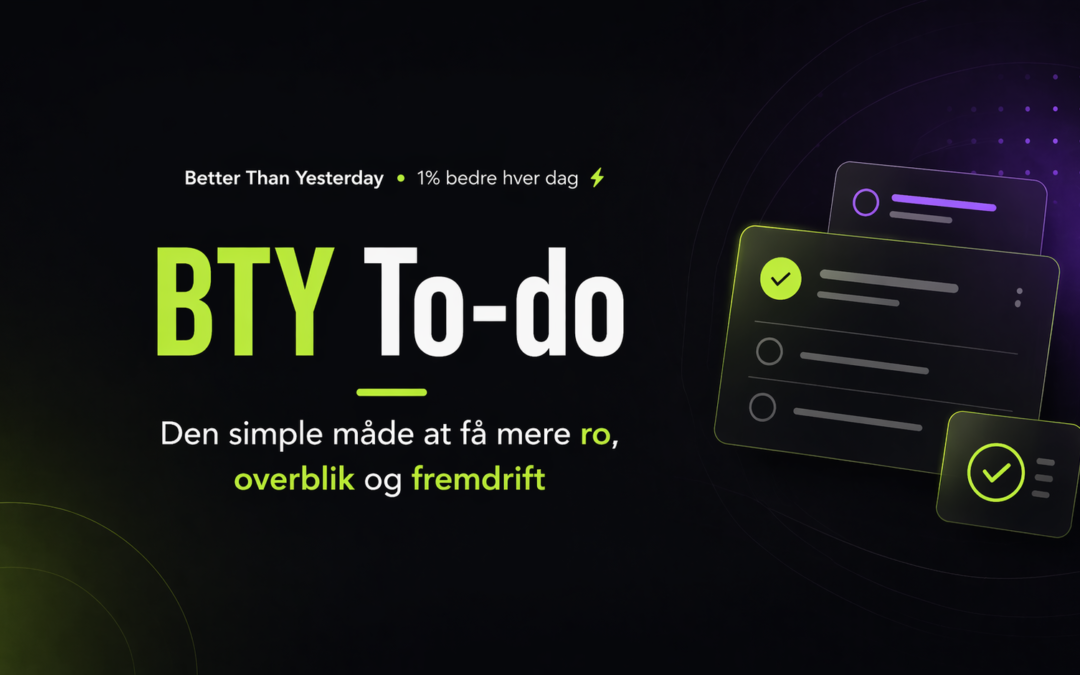 Better Than Yesterday • 1% bedre hver dag

BTY To-do

Den simple måde at få mere ro, overblik og fremdrift